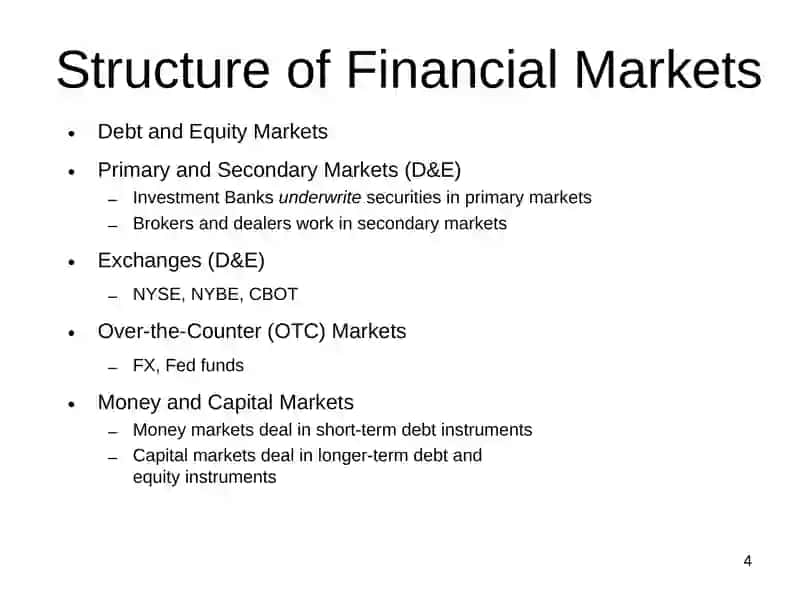 Structure of Financial Markets

• Debt and Equity Markets
• Primary and Secondary Markets (D&E)
– Investment Banks underwrite securities in primary markets
– Brokers and dealers work in secondary markets
• Exchanges (D&E)
– NYSE, NYBE, CBOT
• Over-the-Counter (OTC) Markets
– FX, Fed funds
• Money and Capital Markets
– Money markets deal in short-term debt instruments
– Capital markets deal in longer-term debt and equity instruments

4